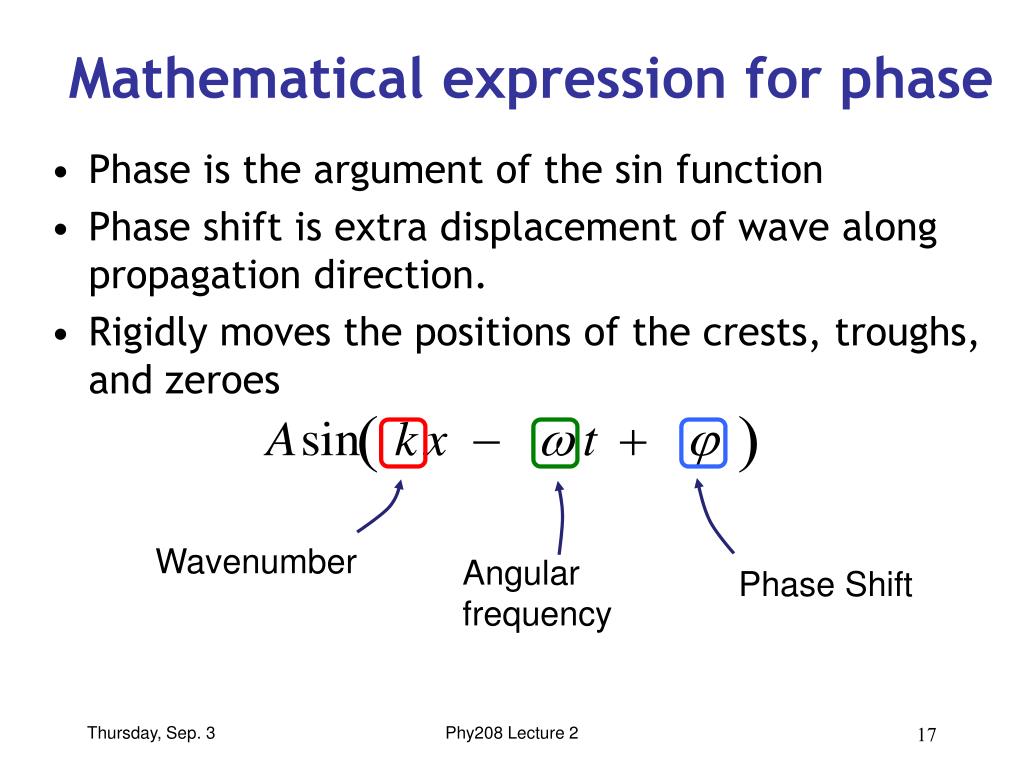 Mathematical expression for phase

• Phase is the argument of the sin function
• Phase shift is extra displacement of wave along propagation direction.
• Rigidly moves the positions of the crests, troughs, and zeroes

$A\sin(kx - \omega t + \varphi)$

Wavenumber

Angular frequency

Phase Shift

Thursday, Sep. 3

Phy208 Lecture 2

17